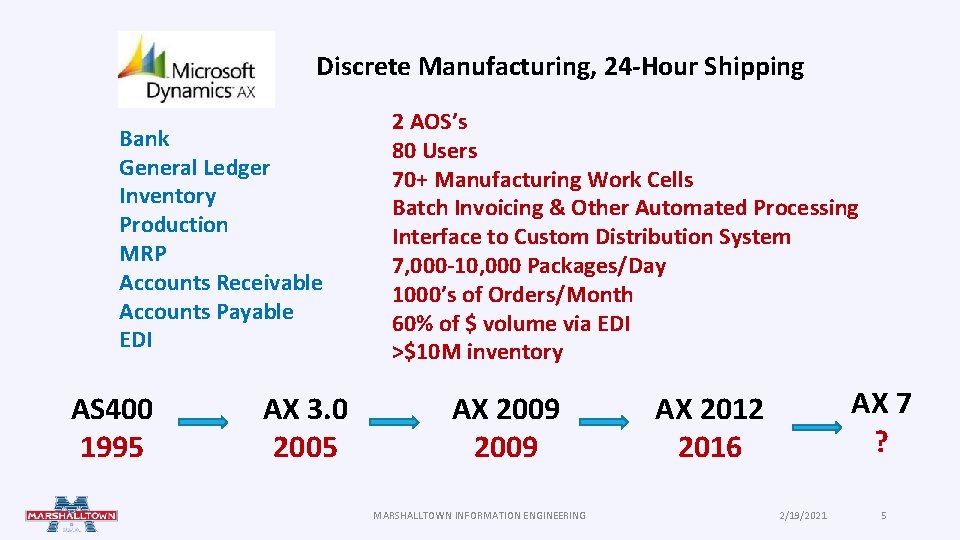 Microsoft Dynamics AX

Discrete Manufacturing, 24-Hour Shipping

Bank
General Ledger
Inventory
Production
MRP
Accounts Receivable
Accounts Payable
EDI

2 AOS's
80 Users
70+ Manufacturing Work Cells
Batch Invoicing & Other Automated Processing
Interface to Custom Distribution System
7,000-10,000 Packages/Day
1000's of Orders/Month
60% of $ volume via EDI
>$10M inventory

AS400
1995

AX 3.0
2005

AX 2009
2009

AX 2012
2016

AX 7
?

MARSHALLTOWN

MARSHALLTOWN INFORMATION ENGINEERING

2/19/2021

5